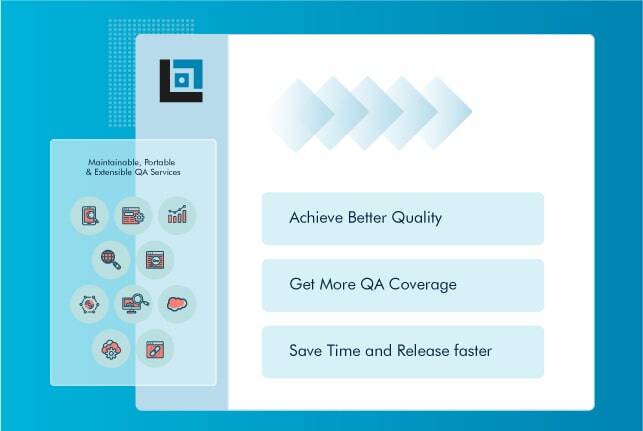 Maintainable, Portable & Extensible QA Services

Achieve Better Quality

Get More QA Coverage

Save Time and Release faster